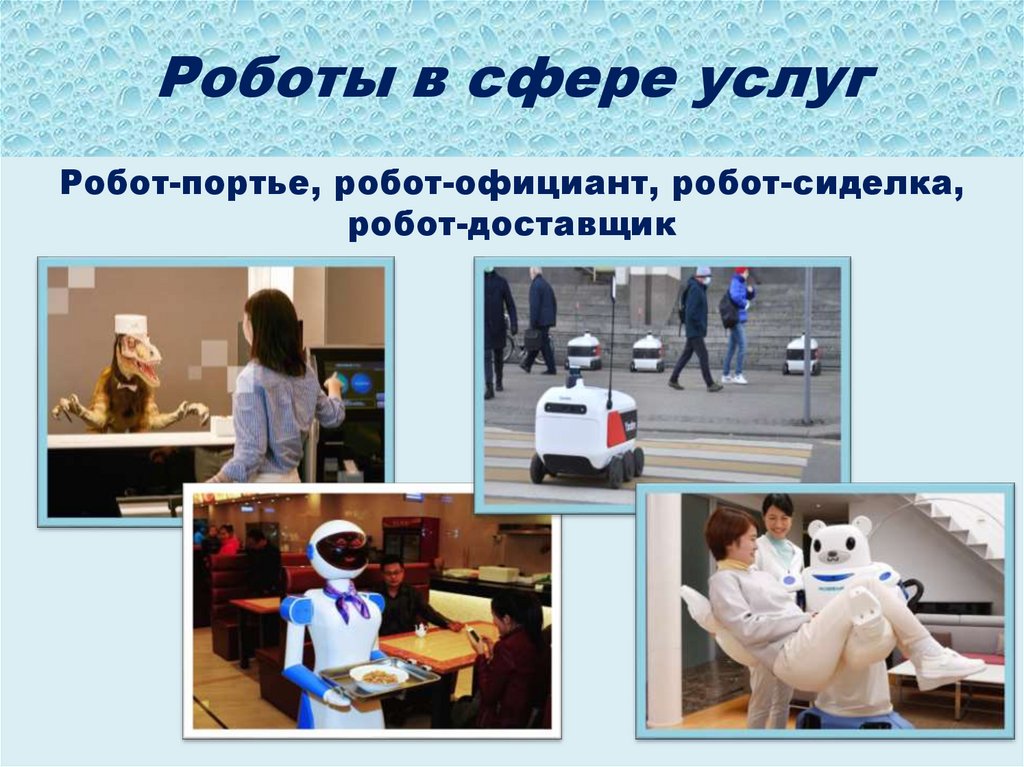 Роботы в сфере услуг

Робот-портье, робот-официант, робот-сиделка, робот-доставщик